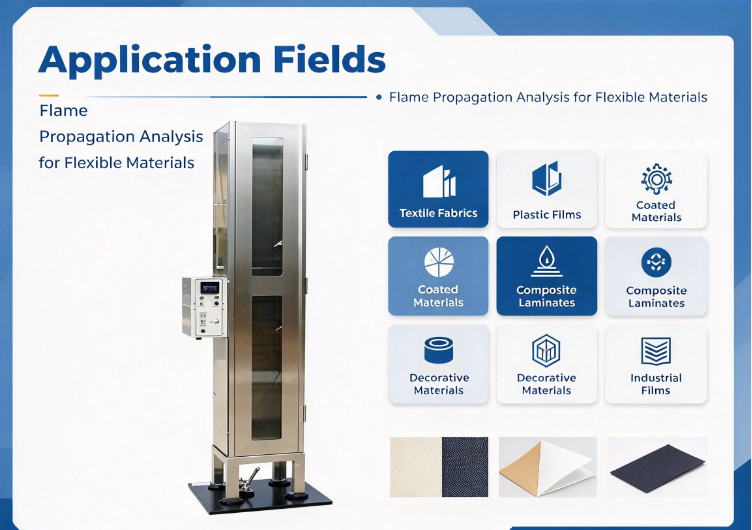 Application Fields

Flame Propagation Analysis for Flexible Materials

• Flame Propagation Analysis for Flexible Materials

Textile Fabrics

Plastic Films

Coated Materials

Coated Materials

Composite Laminates

Composite Laminates

Decorative Materials

Decorative Materials

Industrial Films